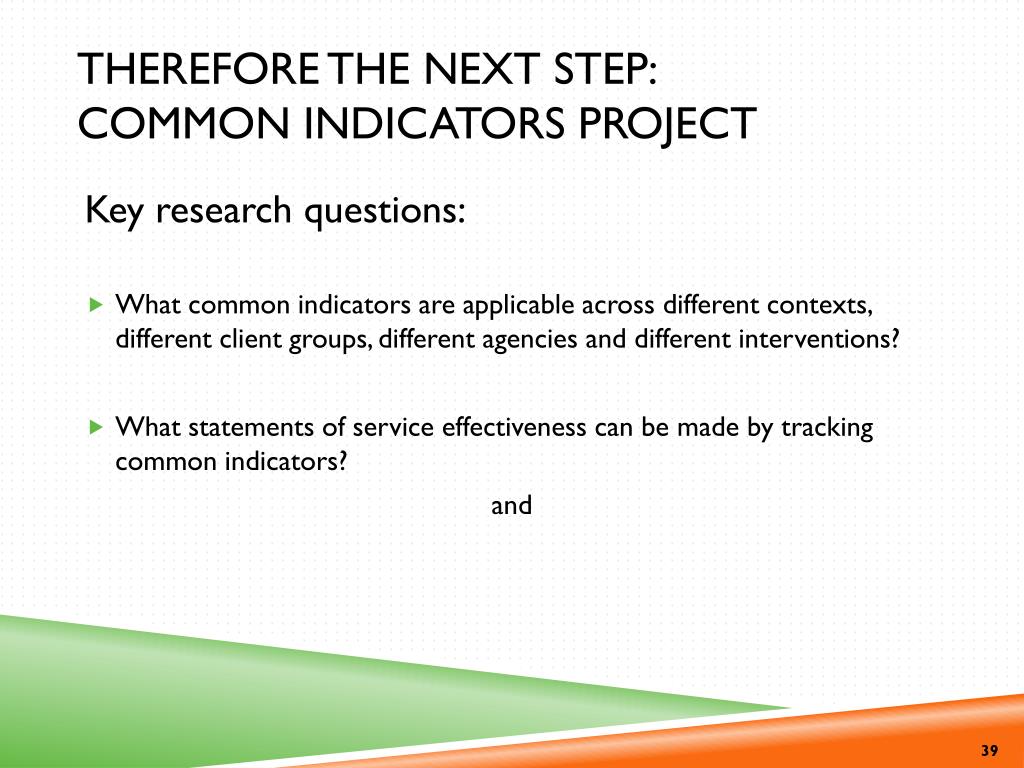 THEREFORE THE NEXT STEP: COMMON INDICATORS PROJECT

Key research questions:

What common indicators are applicable across different contexts, different client groups, different agencies and different interventions?

What statements of service effectiveness can be made by tracking common indicators?

and

39